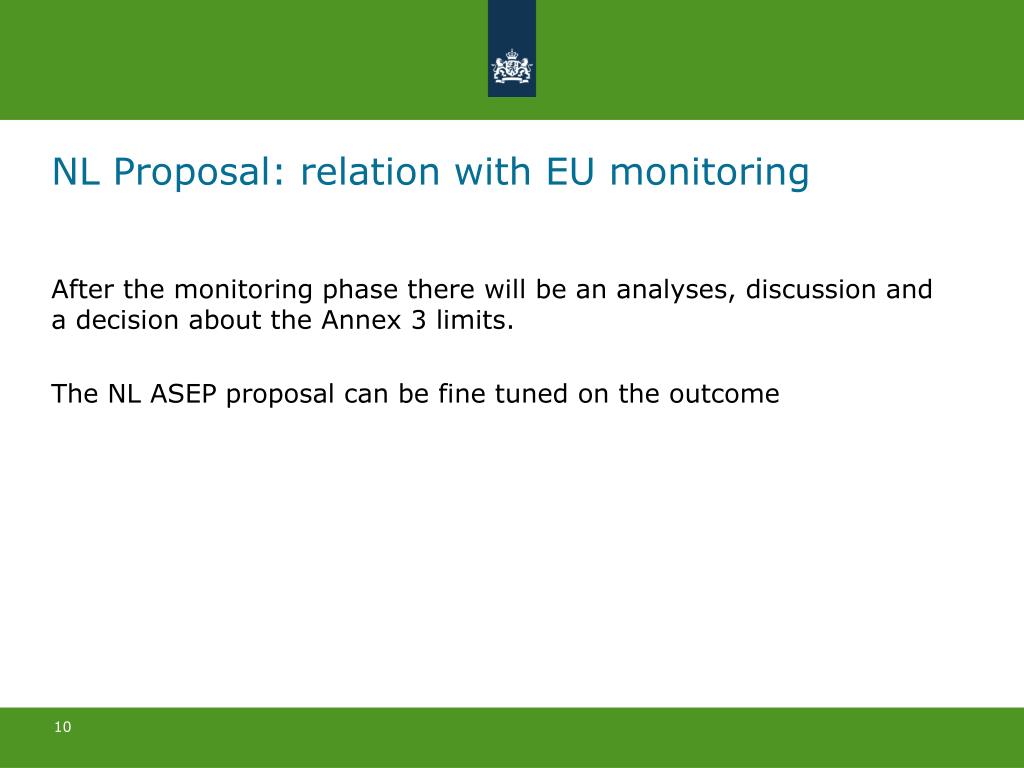 NL Proposal: relation with EU monitoring

After the monitoring phase there will be an analyses, discussion and a decision about the Annex 3 limits.

The NL ASEP proposal can be fine tuned on the outcome

10